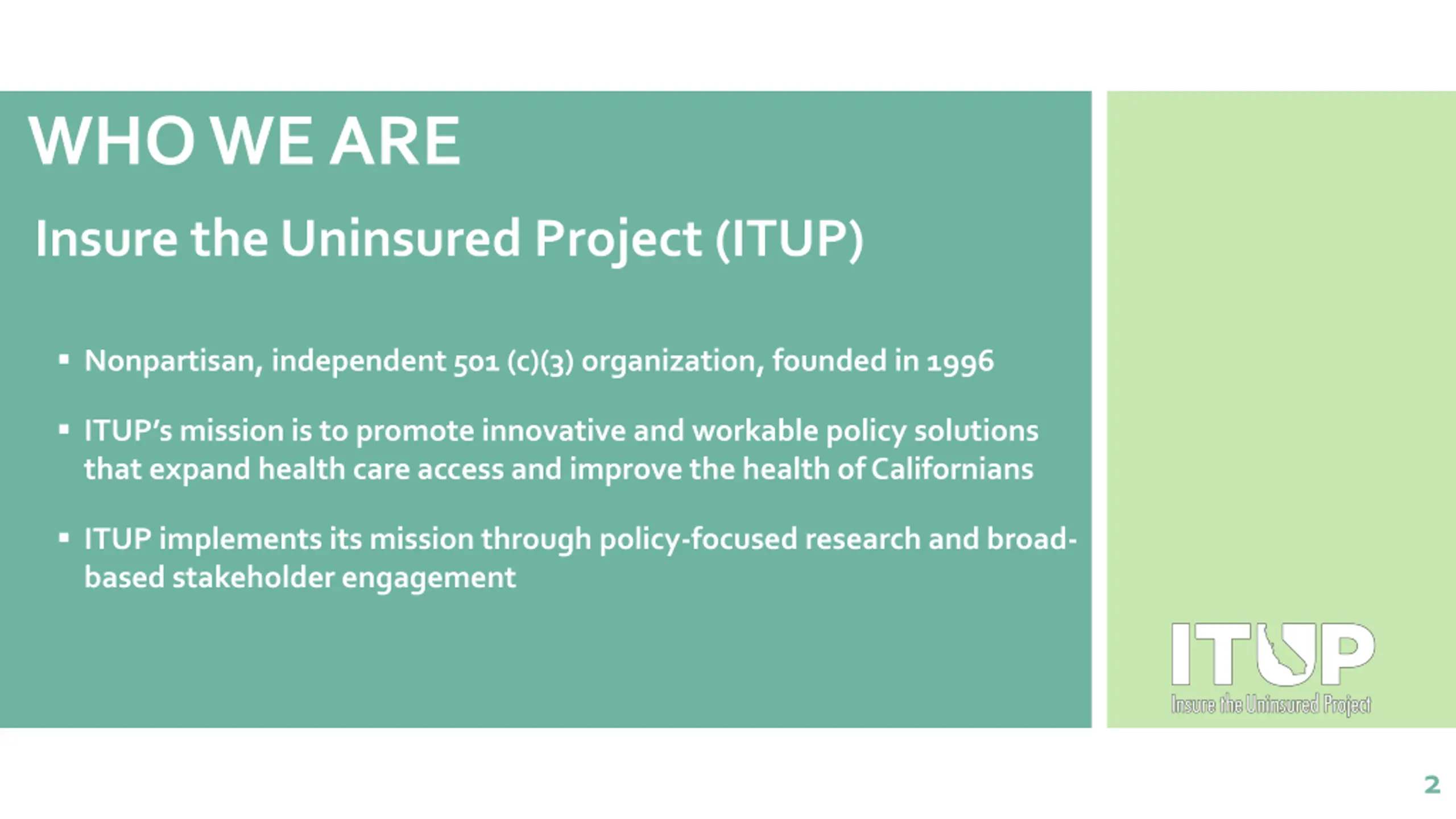 WHO WE ARE

Insure the Uninsured Project (ITUP)

▪ Nonpartisan, independent 501 (c)(3) organization, founded in 1996

▪ ITUP's mission is to promote innovative and workable policy solutions that expand health care access and improve the health of Californians

▪ ITUP implements its mission through policy-focused research and broad-based stakeholder engagement

ITUP
Insure the Uninsured Project

2